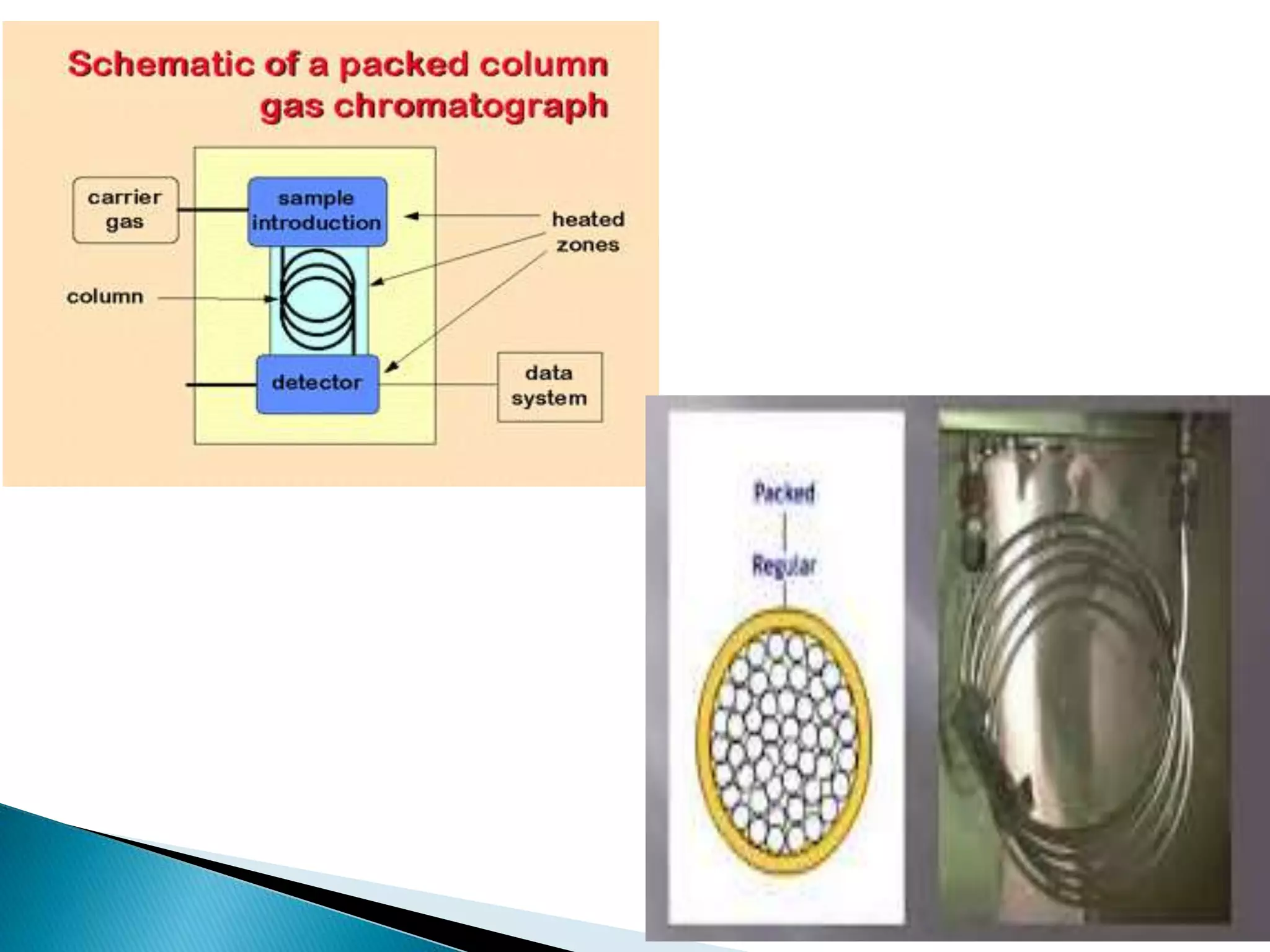 Schematic of a packed column gas chromatograph

carrier gas

sample introduction

heated zones

column

detector

data system

Packed

Regular